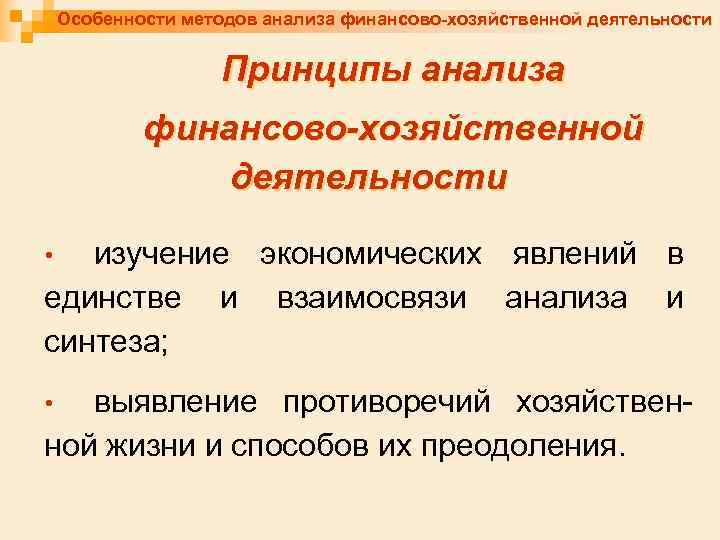 Особенности методов анализа финансово-хозяйственной деятельности

Принципы анализа финансово-хозяйственной деятельности

• изучение экономических явлений в единстве и взаимосвязи анализа и синтеза;

• выявление противоречий хозяйственной жизни и способов их преодоления.